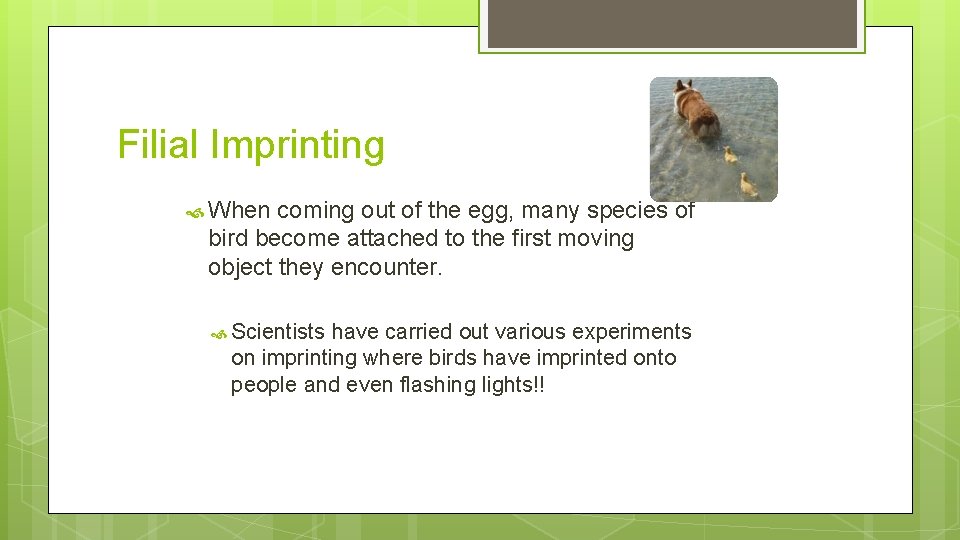 Filial Imprinting

When coming out of the egg, many species of bird become attached to the first moving object they encounter.

Scientists have carried out various experiments on imprinting where birds have imprinted onto people and even flashing lights!!